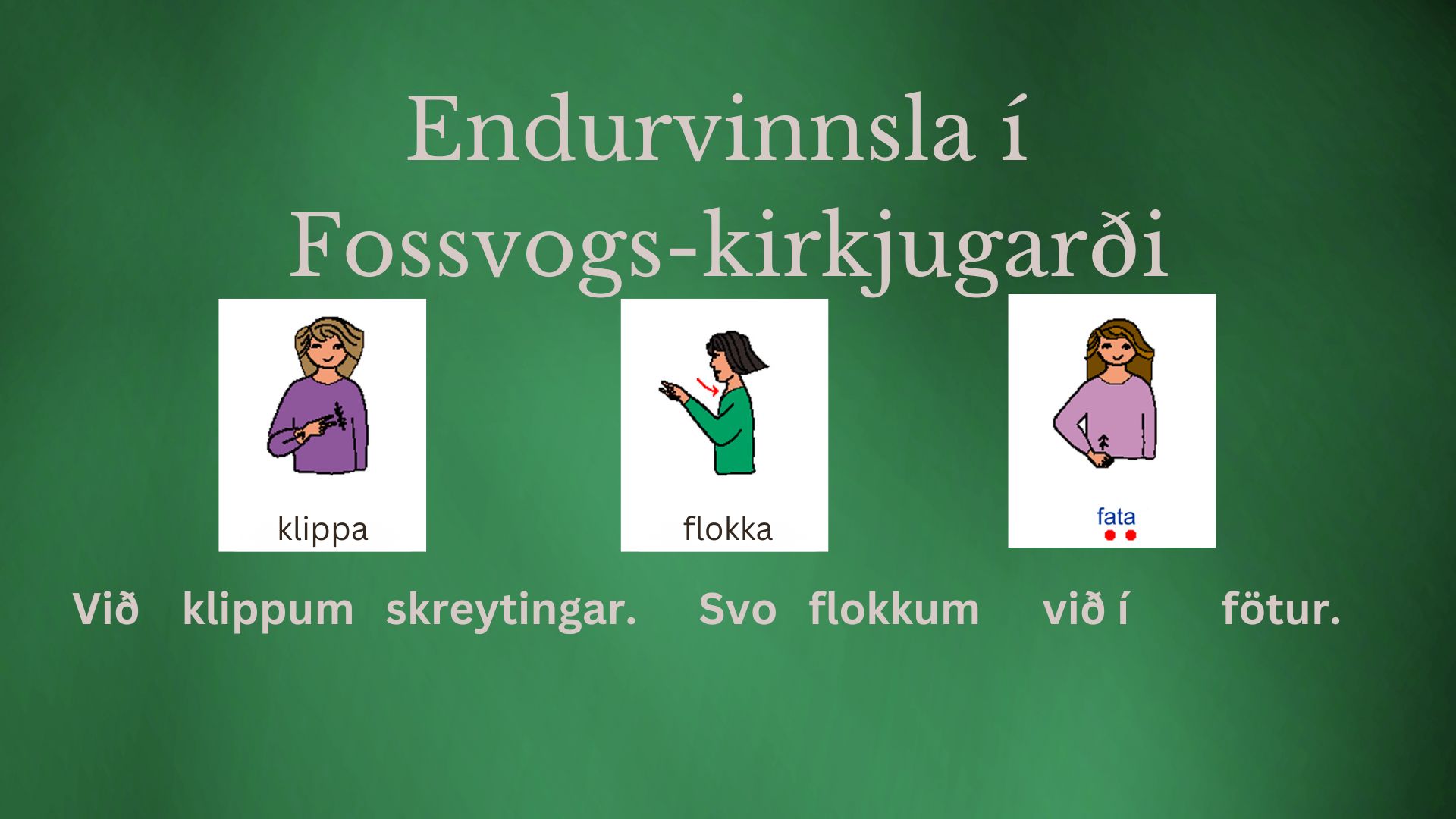 Endurvinnsla í Fossvogs-kirkjugarði

klippa

flokka

fata

Við klippum skreytingar. Svo flokkum við í fötur.